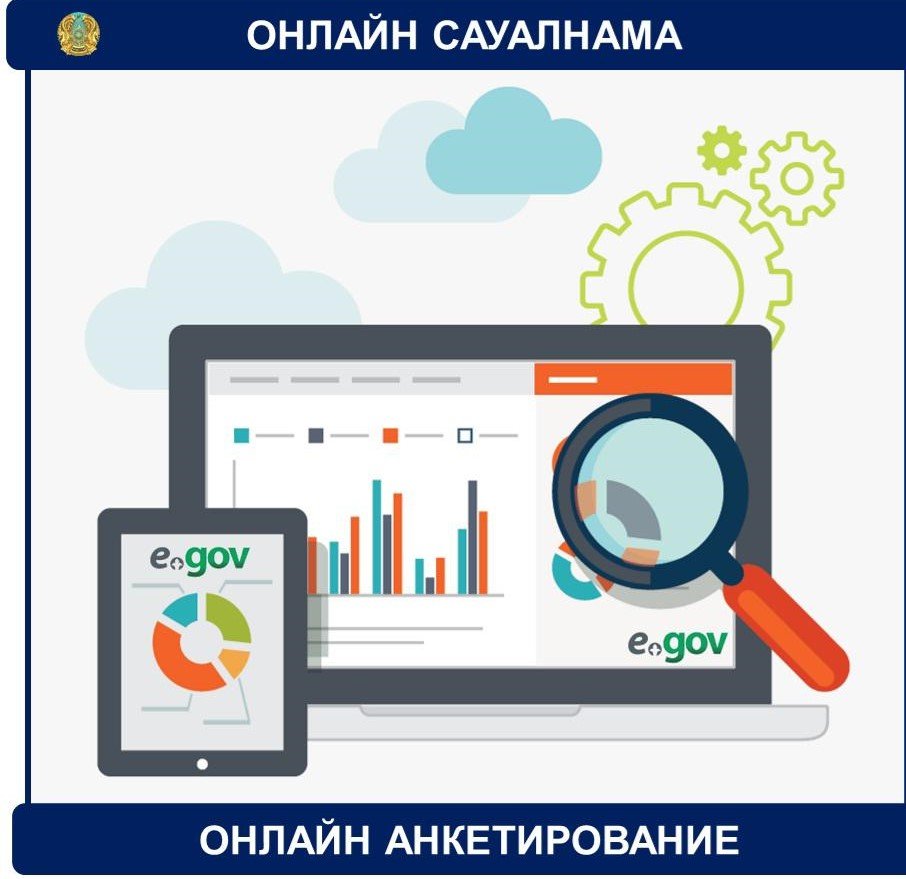 ОНЛАЙН САУАЛНАМА

egov

egov

ОНЛАЙН АНКЕТИРОВАНИЕ